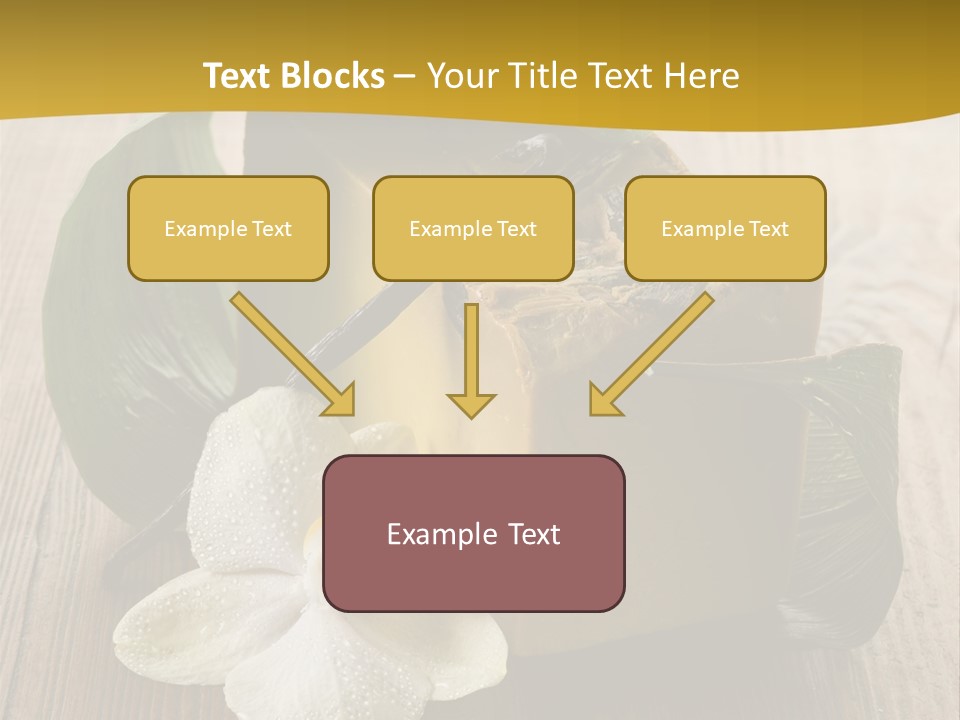 Text Blocks – Your Title Text Here

Example Text

Example Text

Example Text

Example Text